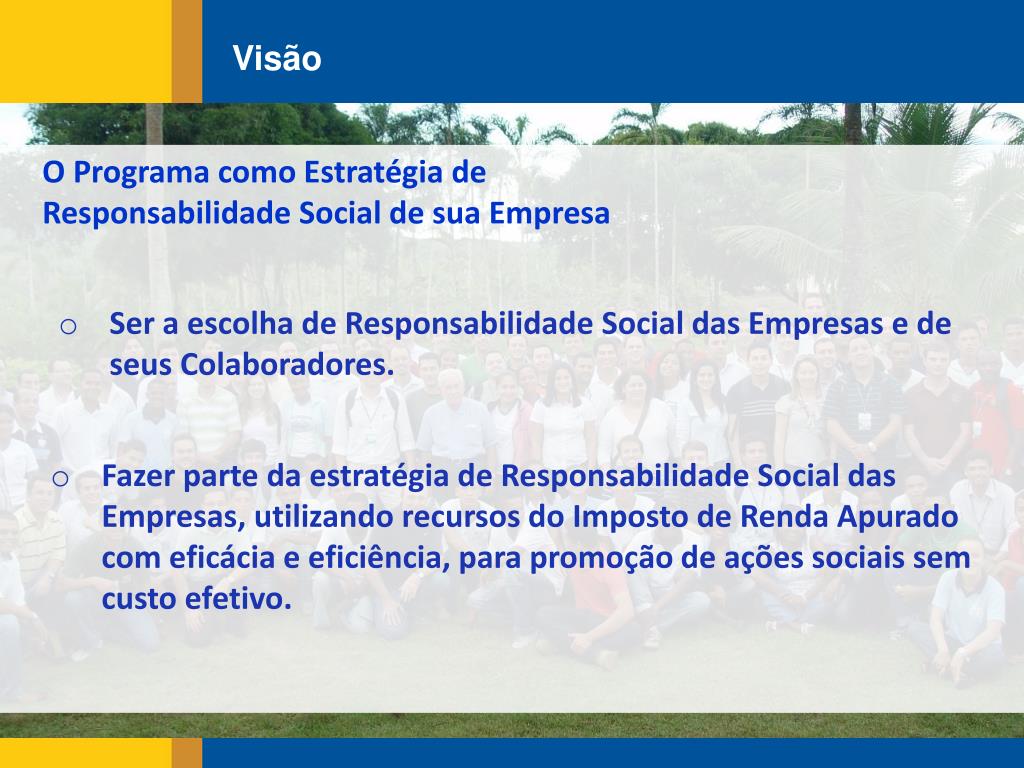 Visão

O Programa como Estratégia de Responsabilidade Social de sua Empresa

o Ser a escolha de Responsabilidade Social das Empresas e de seus Colaboradores.

o Fazer parte da estratégia de Responsabilidade Social das Empresas, utilizando recursos do Imposto de Renda Apurado com eficácia e eficiência, para promoção de ações sociais sem custo efetivo.